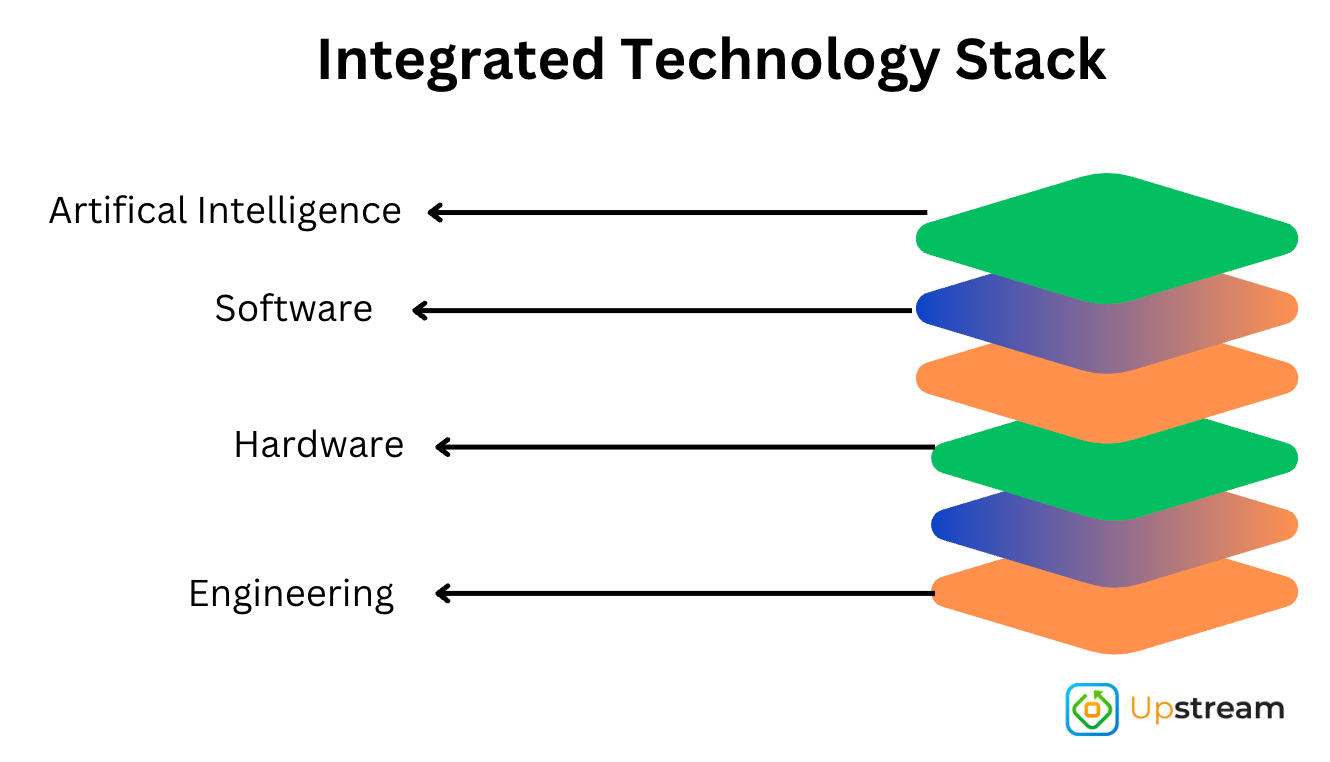 Integrated Technology Stack

Artifical Intelligence

Software

Hardware

Engineering

Upstream